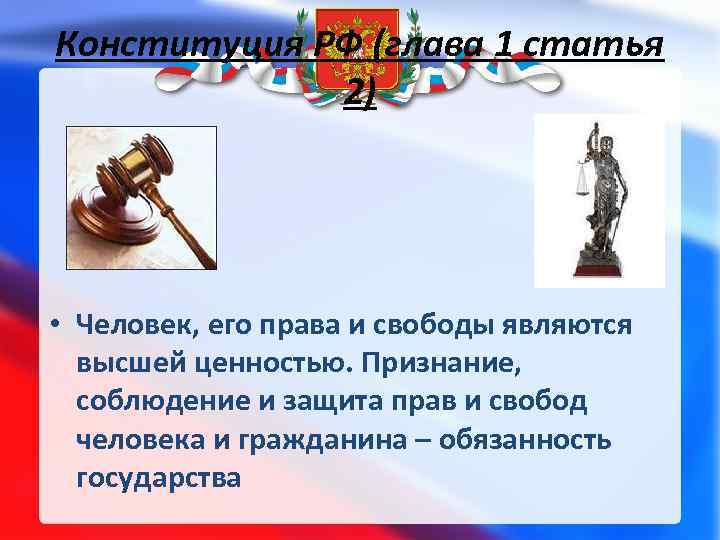 Конституция РФ (глава 1 статья 2)

• Человек, его права и свободы являются высшей ценностью. Признание, соблюдение и защита прав и свобод человека и гражданина – обязанность государства